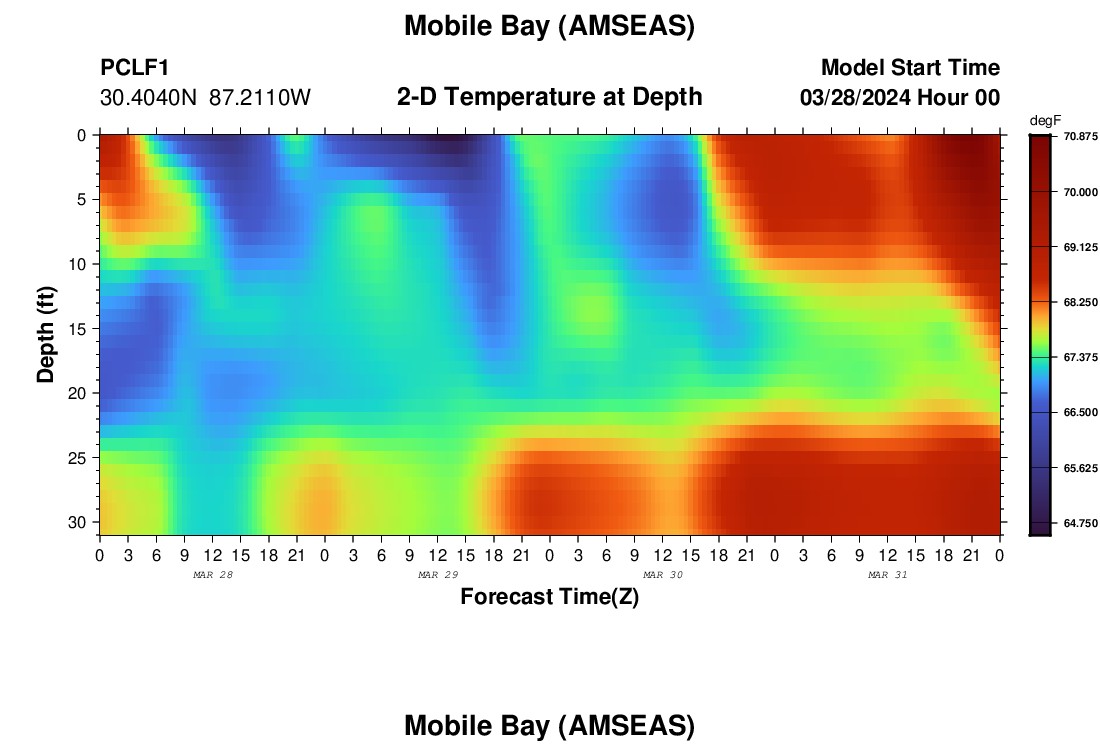 Mobile Bay (AMSEAS)

PCLF1
30.4040N 87.2110W

2-D Temperature at Depth

Model Start Time
03/28/2024 Hour 00

degF
70.875
70.000
69.125
68.250
67.375
66.500
65.625
64.750

Depth (ft)
0
5
10
15
20
25
30

0 3 6 9 12 15 18 21 0 3 6 9 12 15 18 21 0 3 6 9 12 15 18 21 0 3 6 9 12 15 18 21 0
MAR 28
MAR 29
MAR 30
MAR 31

Forecast Time(Z)

Mobile Bay (AMSEAS)